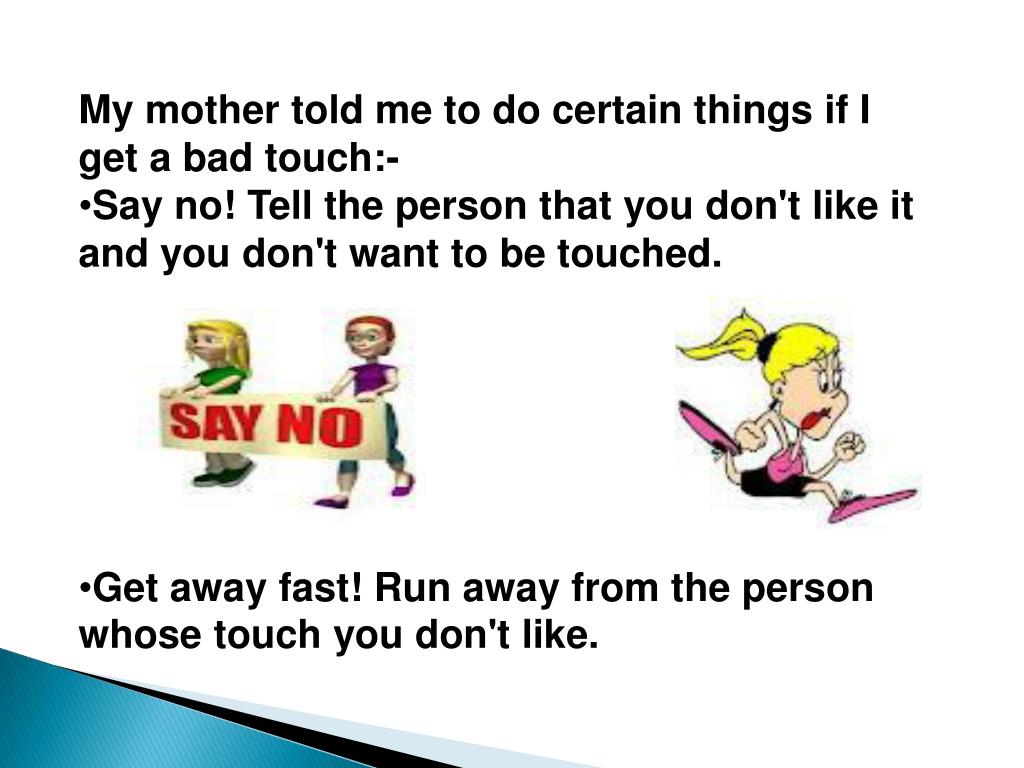 My mother told me to do certain things if I get a bad touch:-
•Say no! Tell the person that you don't like it and you don't want to be touched.

SAY NO

•Get away fast! Run away from the person whose touch you don't like.